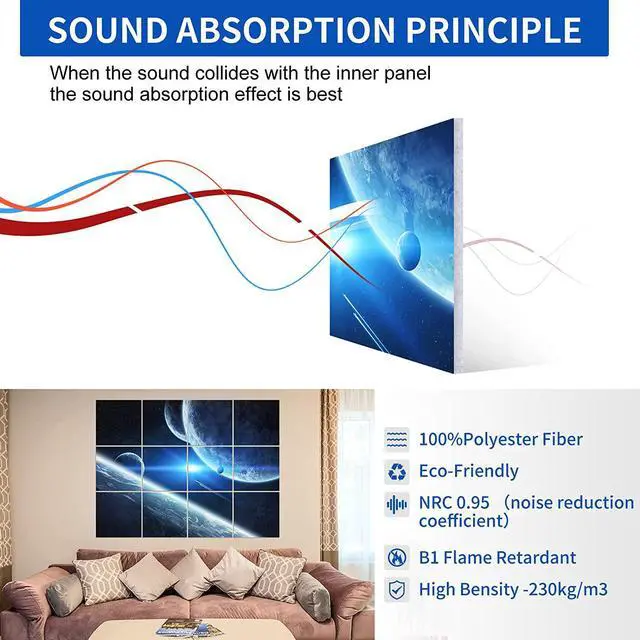 SOUND ABSORPTION PRINCIPLE

When the sound collides with the inner panel the sound absorption effect is best

100%Polyester Fiber

Eco-Friendly

NRC 0.95 （noise reduction coefficient）

B1 Flame Retardant

High Bensity -230kg/m3